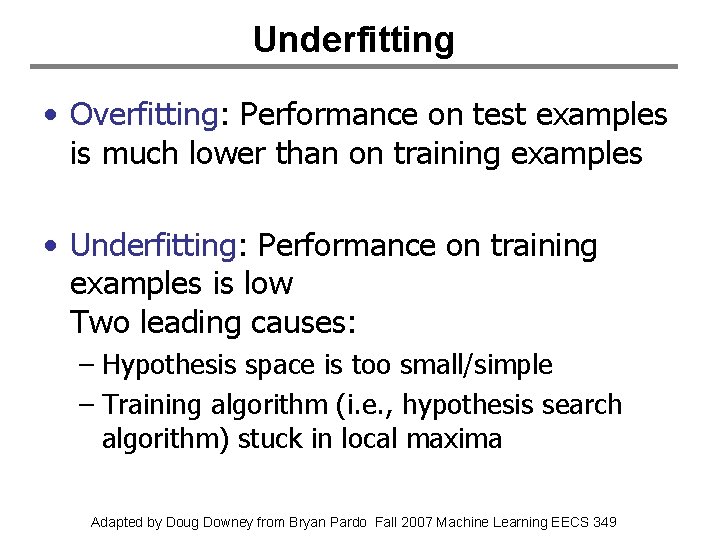 Underfitting

• Overfitting: Performance on test examples is much lower than on training examples

• Underfitting: Performance on training examples is low
Two leading causes:
– Hypothesis space is too small/simple
– Training algorithm (i.e., hypothesis search algorithm) stuck in local maxima

Adapted by Doug Downey from Bryan Pardo Fall 2007 Machine Learning EECS 349